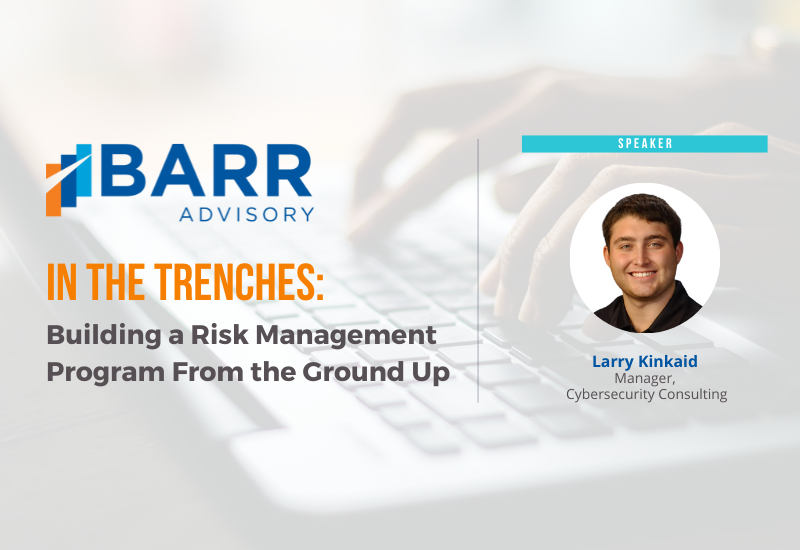 BARR
ADVISORY

IN THE TRENCHES:
Building a Risk Management Program From the Ground Up

SPEAKER

Larry Kinkaid
Manager,
Cybersecurity Consulting